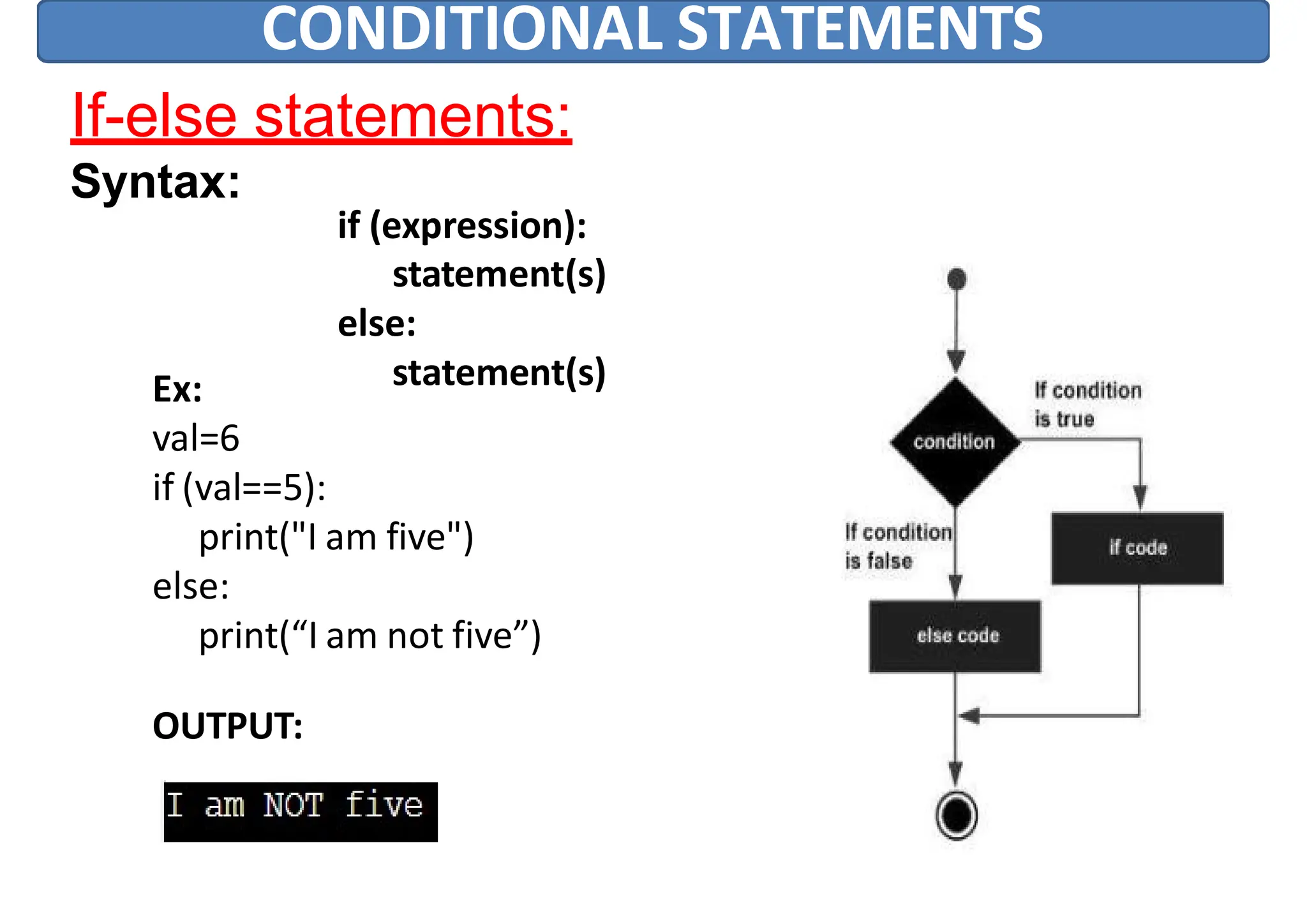 CONDITIONAL STATEMENTS

If-else statements:

Syntax:

if (expression):
statement(s)
else:
statement(s)

Ex:
val=6
if (val==5):
print("I am five")
else:
print(“I am not five”)

OUTPUT:

I am NOT five

condition

If condition is true

If condition is false

if code

else code